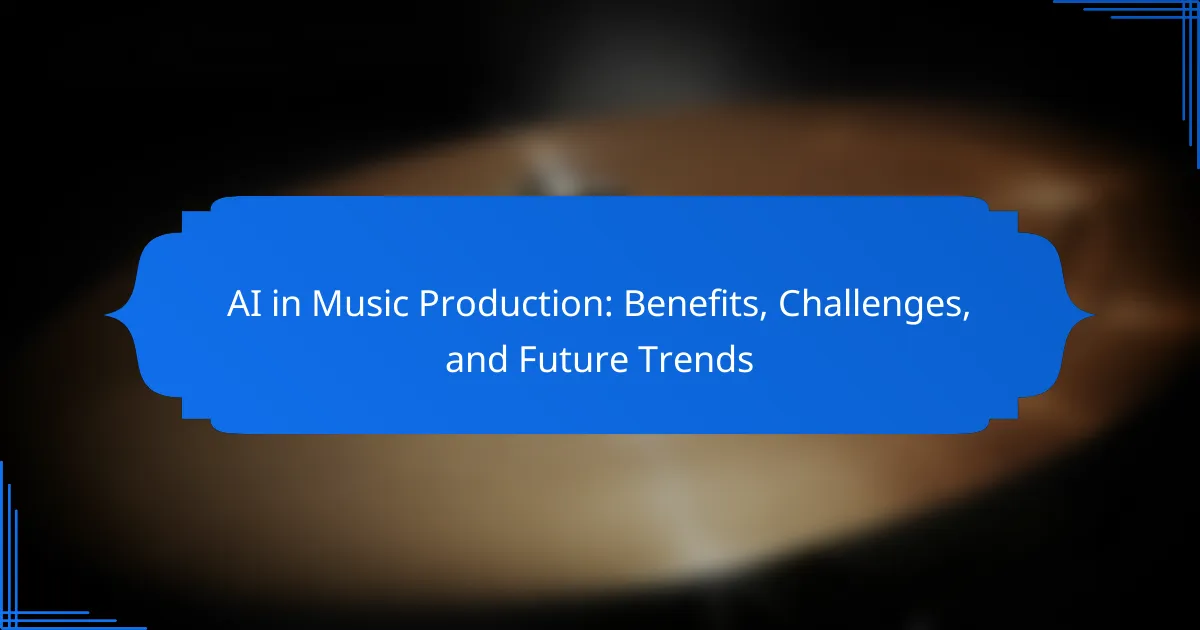 AI in Music Production: Benefits, Challenges, and Future Trends